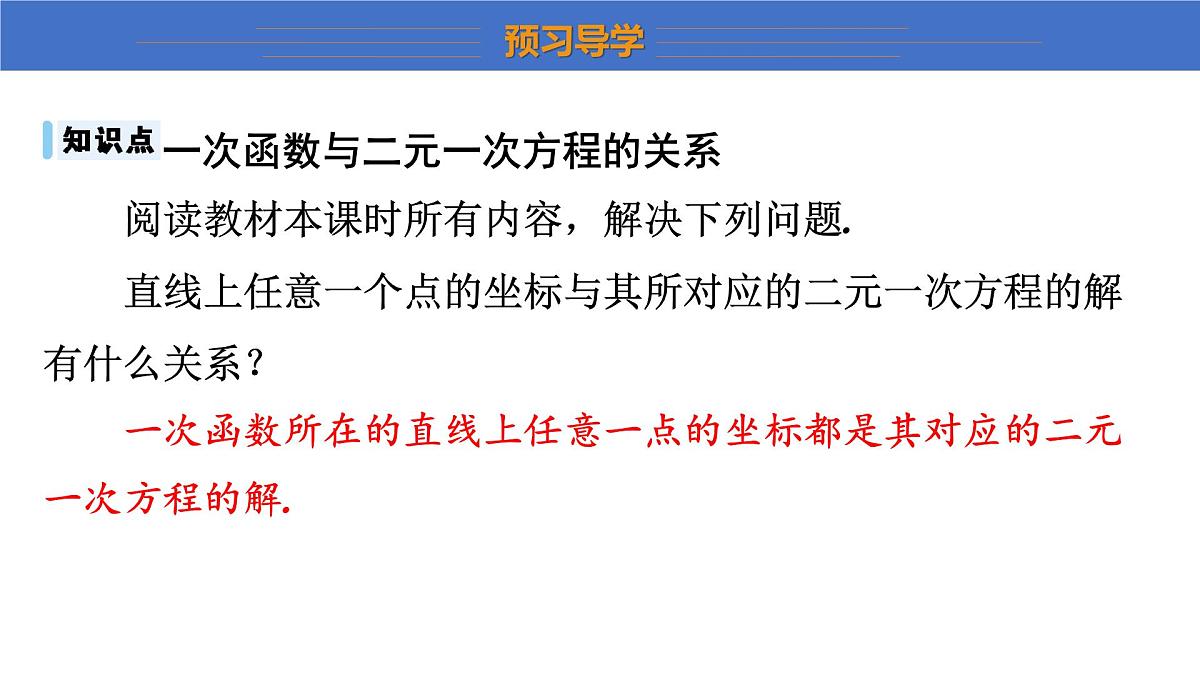 预习导学

知识点 一次函数与二元一次方程的关系

阅读教材本课时所有内容，解决下列问题.

直线上任意一个点的坐标与其所对应的二元一次方程的解有什么关系？

一次函数所在的直线上任意一点的坐标都是其对应的二元一次方程的解.